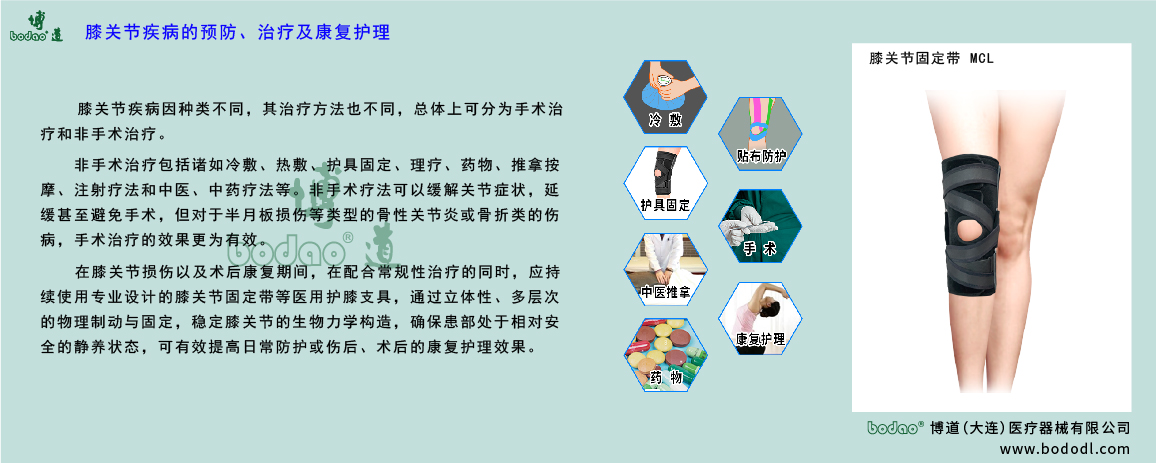 博道
bodao®

膝关节疾病的预防、治疗及康复护理

膝关节疾病因种类不同，其治疗方法也不同，总体上可分为手术治疗和非手术治疗。

非手术治疗包括诸如冷敷、热敷、护具固定、理疗、药物、推拿按摩、注射疗法和中医、中药疗法等。非手术疗法可以缓解关节症状，延缓甚至避免手术，但对于半月板损伤等类型的骨性关节炎或骨折类的伤病，手术治疗的效果更为有效。

在膝关节损伤以及术后康复期间，在配合常规性治疗的同时，应持续使用专业设计的膝关节固定带等医用护膝支具，通过立体性、多层次的物理制动与固定，稳定膝关节的生物力学构造，确保患部处于相对安全的静养状态，可有效提高日常防护或伤后、术后的康复护理效果。

博道
bodao®

冷敷
贴布防护
护具固定
手术
中医推拿
康复护理
药物

膝关节固定带 MCL

bodao® 博道(大连)医疗器械有限公司
www.bododl.com